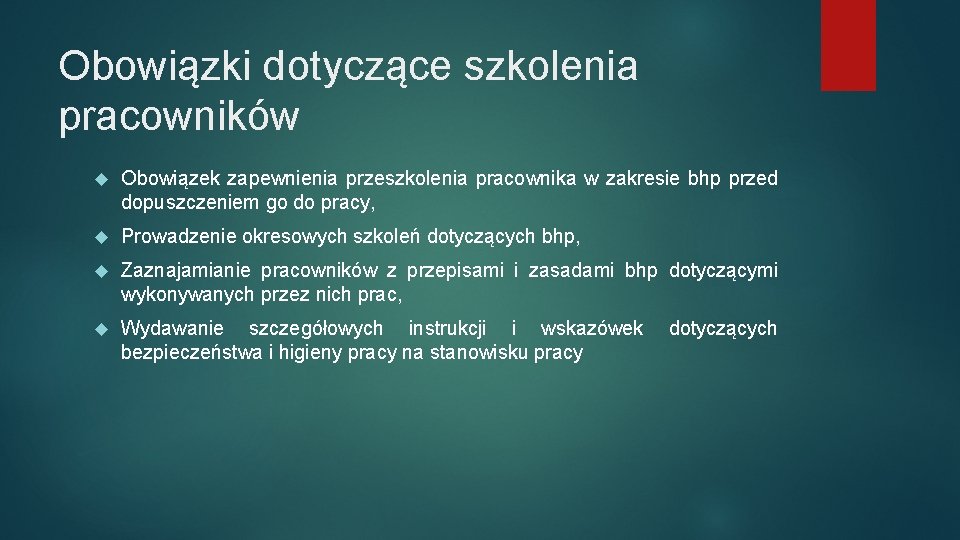 Obowiązki dotyczące szkolenia pracowników

Obowiązek zapewnienia przeszkolenia pracownika w zakresie bhp przed dopuszczeniem go do pracy,

Prowadzenie okresowych szkoleń dotyczących bhp,

Zaznajamianie pracowników z przepisami i zasadami bhp dotyczącymi wykonywanych przez nich prac,

Wydawanie szczegółowych instrukcji i wskazówek dotyczących bezpieczeństwa i higieny pracy na stanowisku pracy